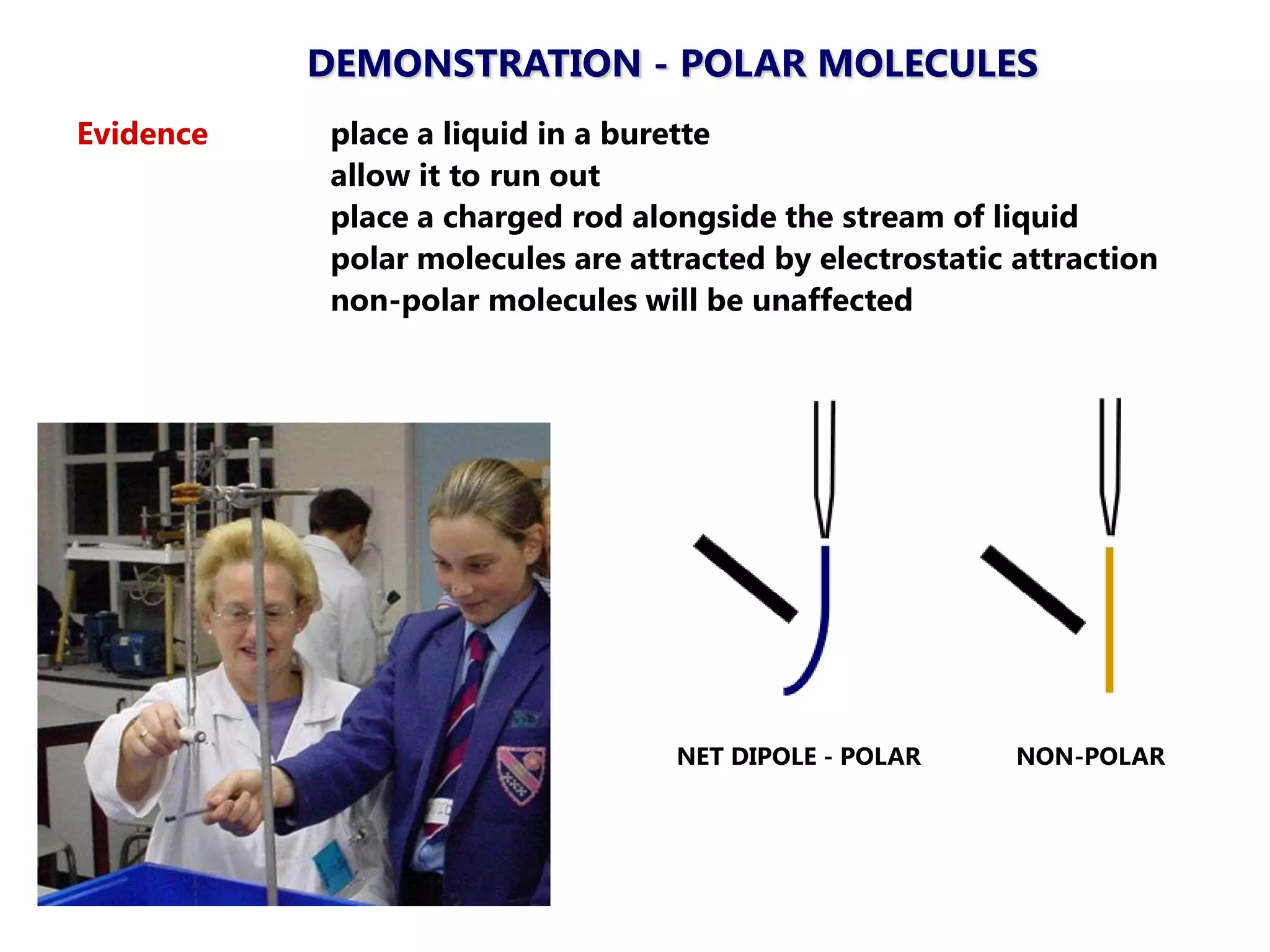 DEMONSTRATION - POLAR MOLECULES

Evidence

place a liquid in a burette
allow it to run out
place a charged rod alongside the stream of liquid
polar molecules are attracted by electrostatic attraction
non-polar molecules will be unaffected

NET DIPOLE - POLAR

NON-POLAR